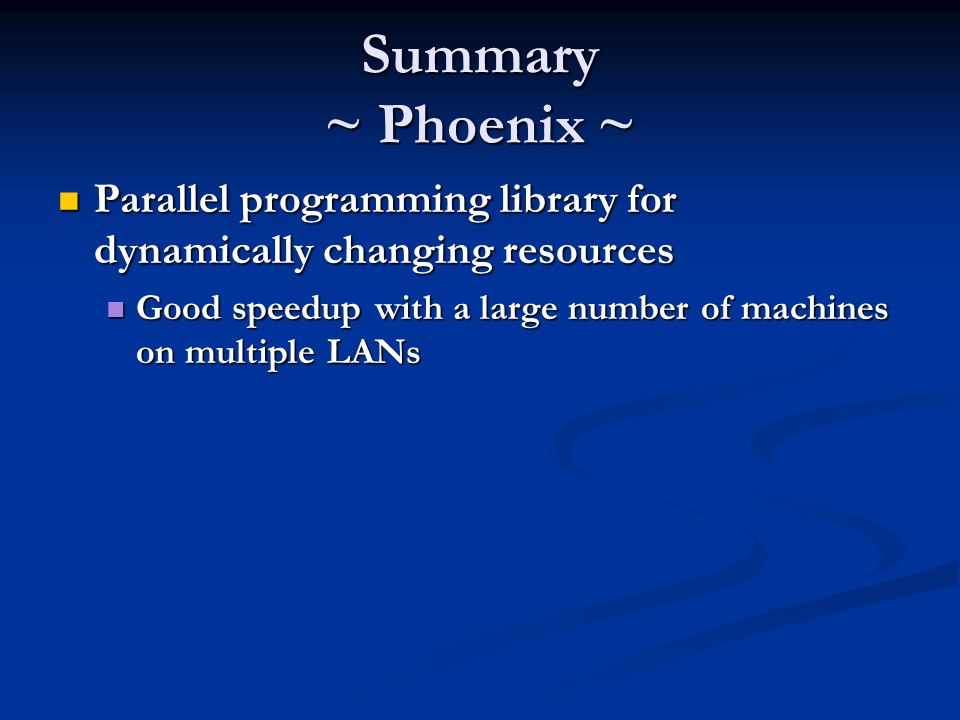 Summary
~ Phoenix ~

Parallel programming library for dynamically changing resources

Good speedup with a large number of machines on multiple LANs